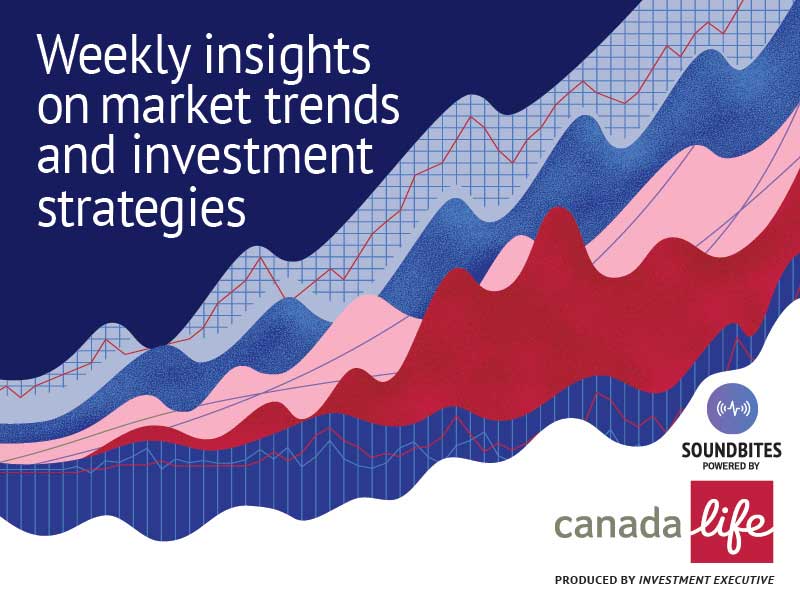 Weekly insights on market trends and investment strategies

SOUNDBITES
POWERED BY

canada life

PRODUCED BY INVESTMENT EXECUTIVE